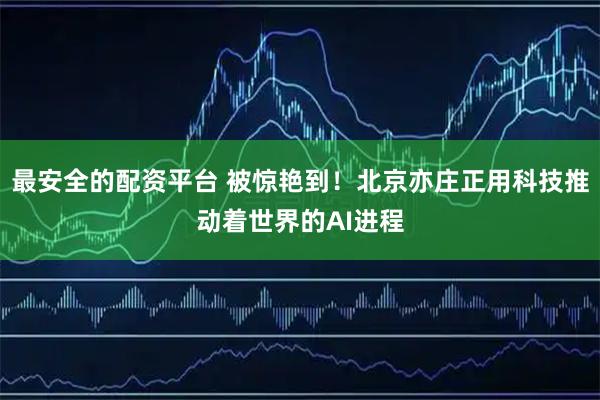 最安全的配资平台 被惊艳到！北京亦庄正用科技推动着世界的AI进程